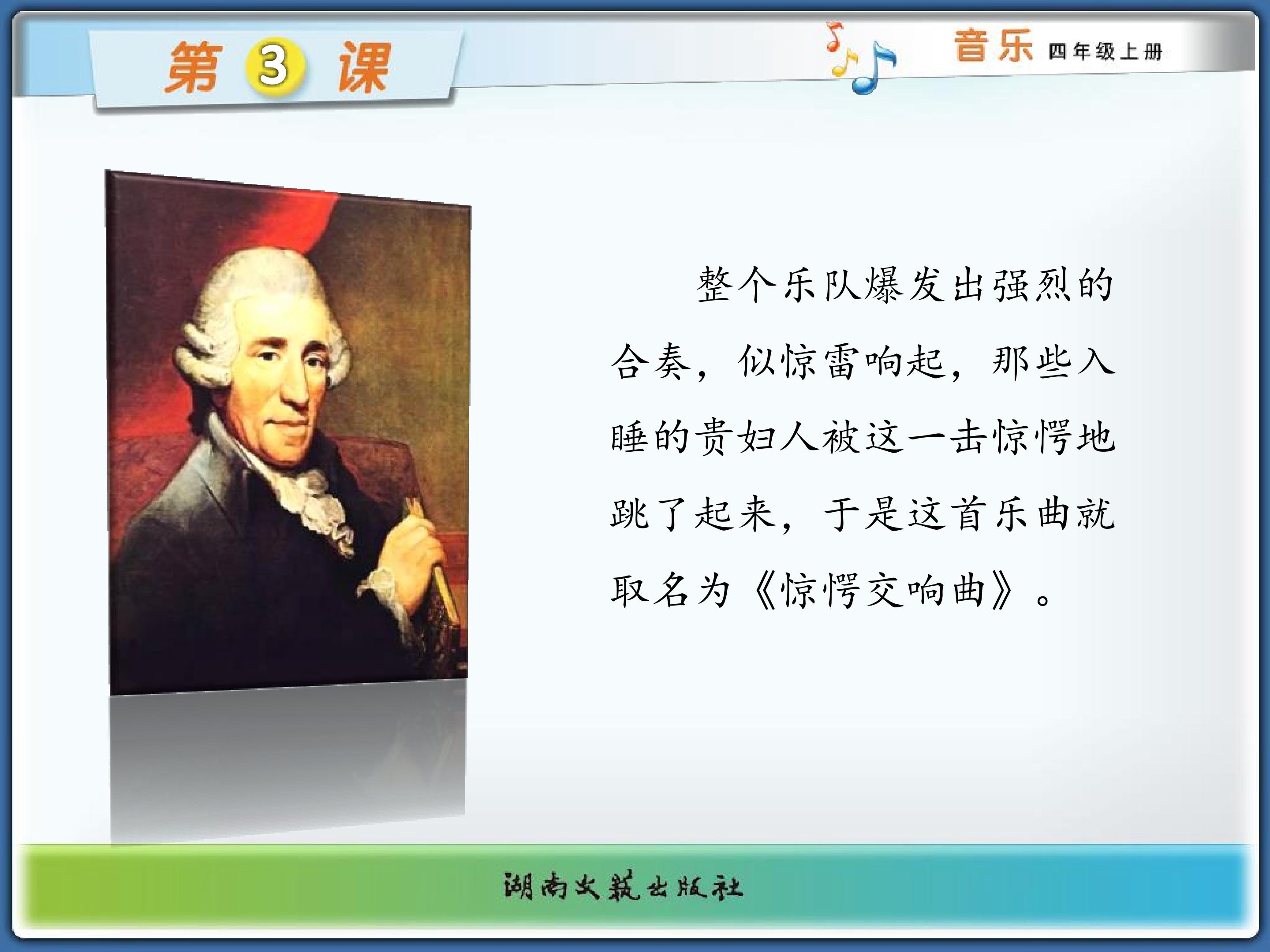 第3课

音乐 四年级上册

整个乐队爆发出强烈的合奏，似惊雷响起，那些入睡的贵妇人被这一击惊愕地跳了起来，于是这首乐曲就取名为《惊愕交响曲》。

湖南文艺出版社